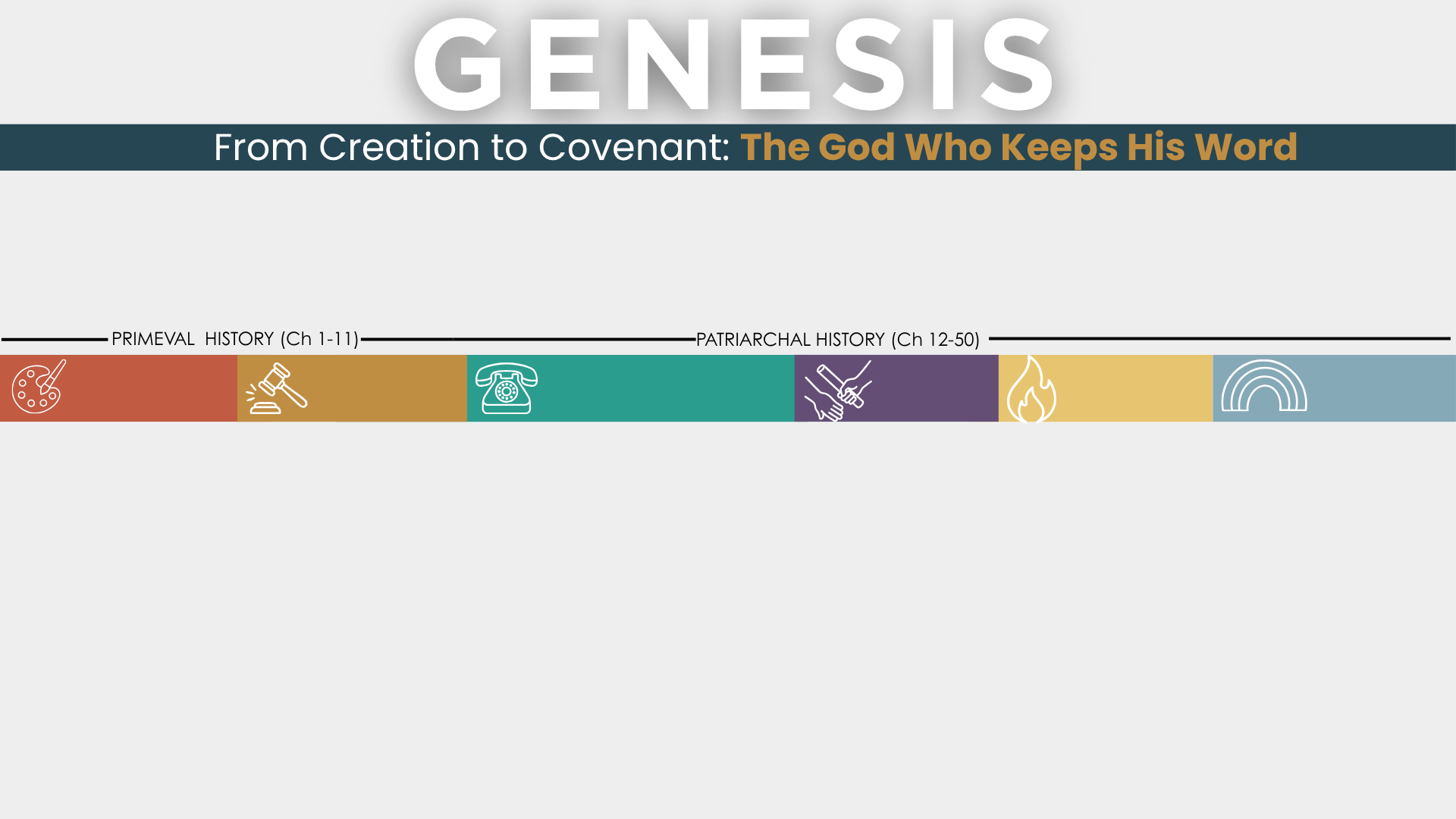 GENESIS

From Creation to Covenant: The God Who Keeps His Word

PRIMEVAL HISTORY (Ch 1-11)

PATRIARCHAL HISTORY (Ch 12-50)